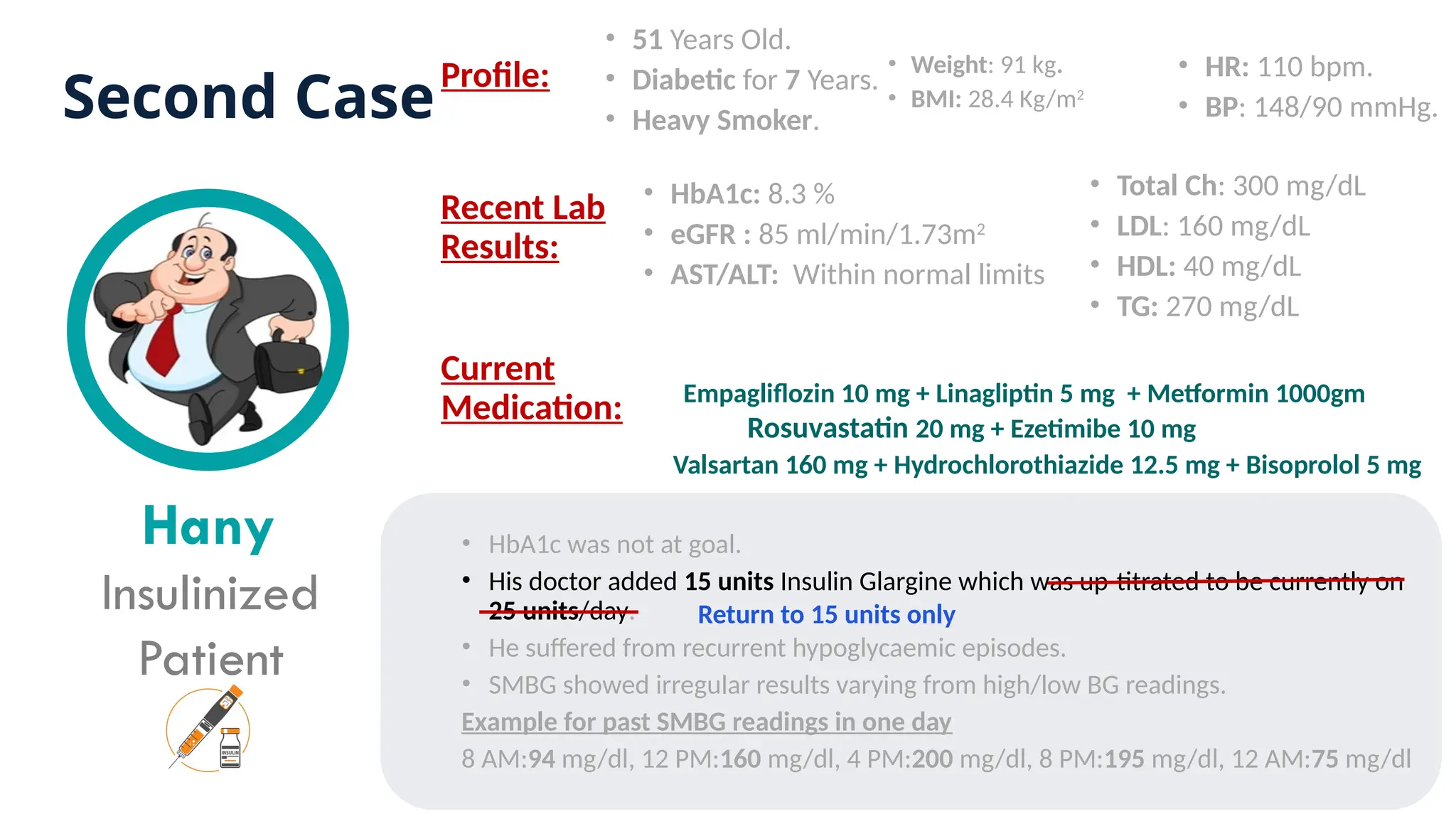 Second Case

Profile:

- 51 Years Old.
- Diabetic for 7 Years.
- Heavy Smoker.

- Weight: 91 kg.
- BMI: 28.4 Kg/m$^2$

- HR: 110 bpm.
- BP: 148/90 mmHg.

Recent Lab Results:

- HbA1c: 8.3 %
- eGFR : 85 ml/min/1.73m$^2$
- AST/ALT: Within normal limits

- Total Ch: 300 mg/dL
- LDL: 160 mg/dL
- HDL: 40 mg/dL
- TG: 270 mg/dL

Current Medication:

Empagliflozin 10 mg + Linagliptin 5 mg + Metformin 1000gm
Rosuvastatin 20 mg + Ezetimibe 10 mg
Valsartan 160 mg + Hydrochlorothiazide 12.5 mg + Bisoprolol 5 mg

Hany
Insulinized
Patient

INSULIN

- HbA1c was not at goal.
- His doctor added 15 units Insulin Glargine which was up-titrated to be currently on 25 units/day. Return to 15 units only
- He suffered from recurrent hypoglycaemic episodes.
- SMBG showed irregular results varying from high/low BG readings.

Example for past SMBG readings in one day

8 AM:94 mg/dl, 12 PM:160 mg/dl, 4 PM:200 mg/dl, 8 PM:195 mg/dl, 12 AM:75 mg/dl